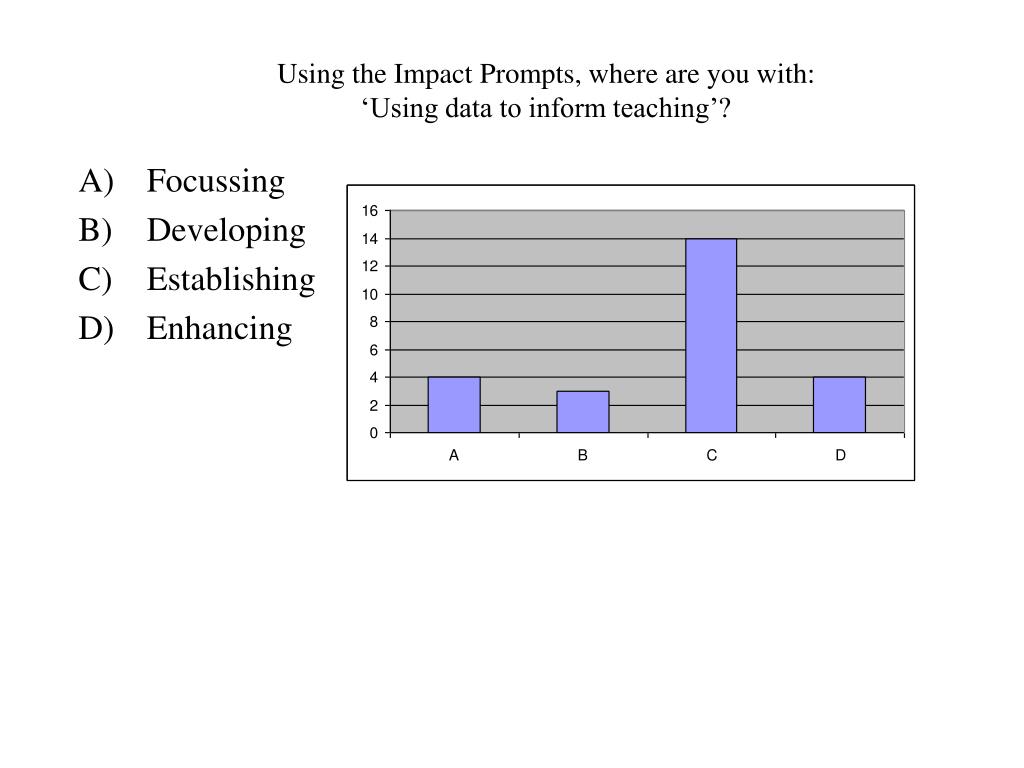 Using the Impact Prompts, where are you with:
‘Using data to inform teaching’?

A) Focussing
B) Developing
C) Establishing
D) Enhancing

16
14
12
10
8
6
4
2
0

A
B
C
D